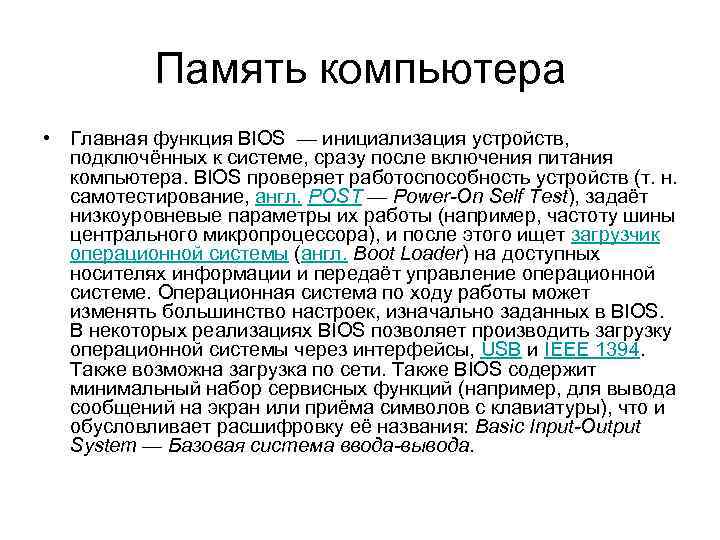 Память компьютера

• Главная функция BIOS — инициализация устройств, подключённых к системе, сразу после включения питания компьютера. BIOS проверяет работоспособность устройств (т. н. самотестирование, англ. POST — Power-On Self Test), задаёт низкоуровневые параметры их работы (например, частоту шины центрального микропроцессора), и после этого ищет загрузчик операционной системы (англ. Boot Loader) на доступных носителях информации и передаёт управление операционной системе. Операционная система по ходу работы может изменять большинство настроек, изначально заданных в BIOS. В некоторых реализациях BIOS позволяет производить загрузку операционной системы через интерфейсы, USB и IEEE 1394. Также возможна загрузка по сети. Также BIOS содержит минимальный набор сервисных функций (например, для вывода сообщений на экран или приёма символов с клавиатуры), что и обусловливает расшифровку её названия: Basic Input-Output System — Базовая система ввода-вывода.